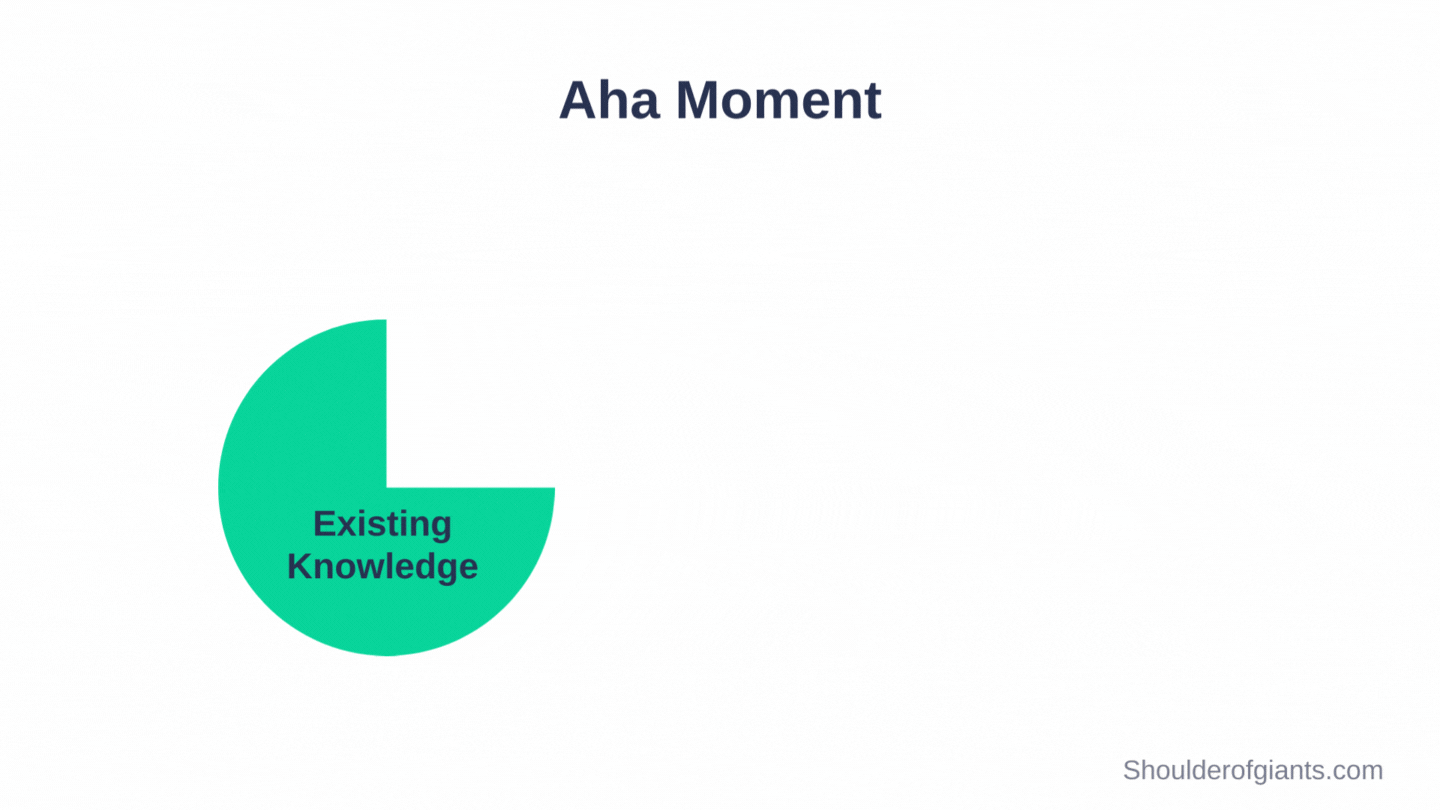 Aha Moment

Existing Knowledge

Shoulderofgiants.com